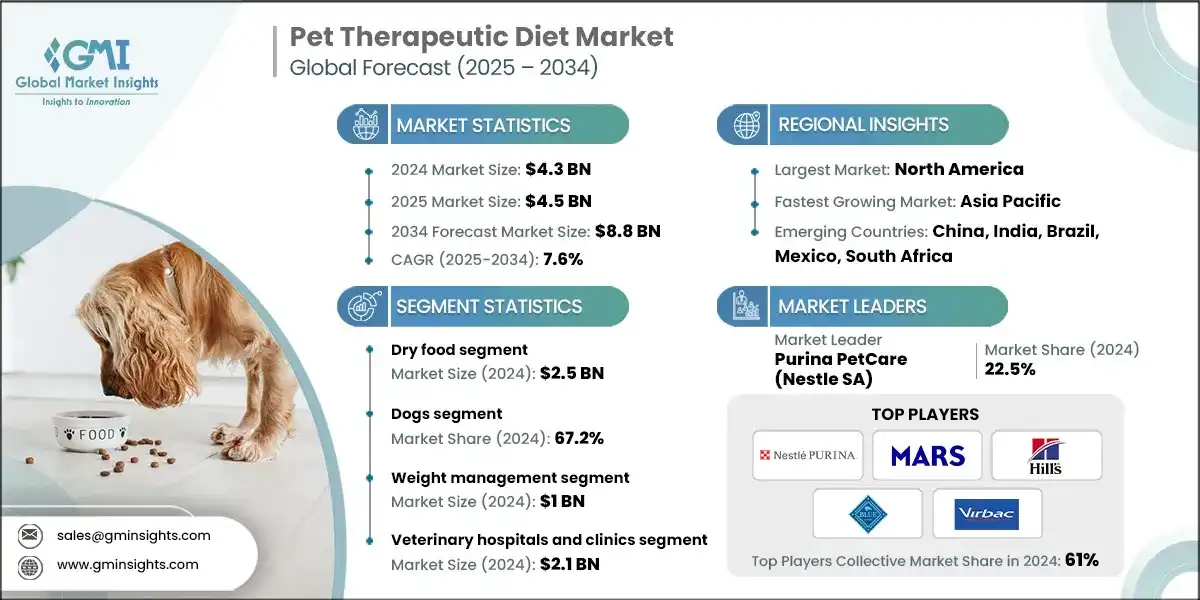 GMI
Global Market Insights
Insights to Innovation

Pet Therapeutic Diet Market
Global Forecast (2025 – 2034)

MARKET STATISTICS

2024 Market Size: $4.3 BN
2025 Market Size: $4.5 BN
2034 Forecast Market Size: $8.8 BN
CAGR (2025-2034): 7.6%

SEGMENT STATISTICS

Dry food segment
Market Size (2024): $2.5 BN

Dogs segment
Market Share (2024): 67.2%

Weight management segment
Market Size (2024): $1 BN

Veterinary hospitals and clinics segment
Market Size (2024): $2.1 BN

REGIONAL INSIGHTS

Largest Market: North America
Fastest Growing Market: Asia Pacific
Emerging Countries: China, India, Brazil, Mexico, South Africa

MARKET LEADERS

Market Leader
Purina PetCare (Nestle SA)

Market Share (2024)
22.5%

TOP PLAYERS

Nestlé PURINA
MARS
Hill's
BLUE
Virbac

Top Players Collective Market Share in 2024: 61%

FOOD

sales@gminsights.com
www.gminsights.com